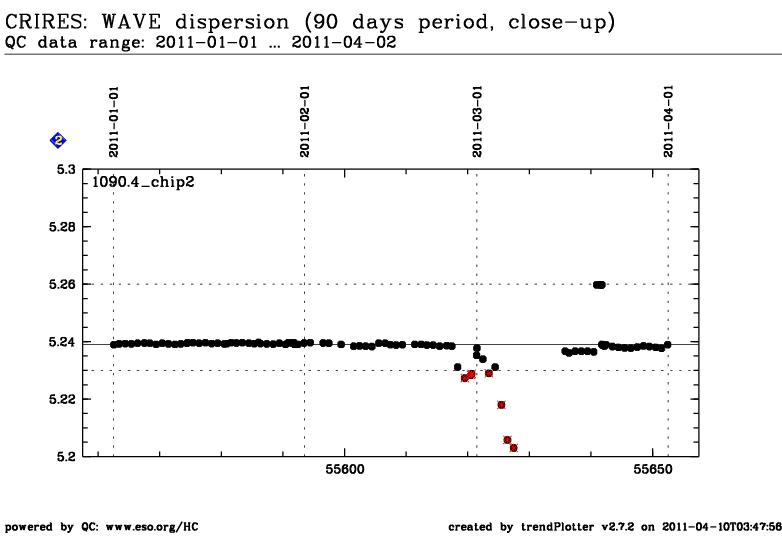 CRIRES: WAVE dispersion (90 days period, close-up)
QC data range: 2011-01-01 ... 2011-04-02

2

2011-01-01
2011-02-01
2011-03-01
2011-04-01

1090.4_chip2

5.3
5.28
5.26
5.24
5.22
5.2

55600
55650

powered by QC: www.eso.org/HC

created by trendPlotter v2.7.2 on 2011-04-10T03:47:56